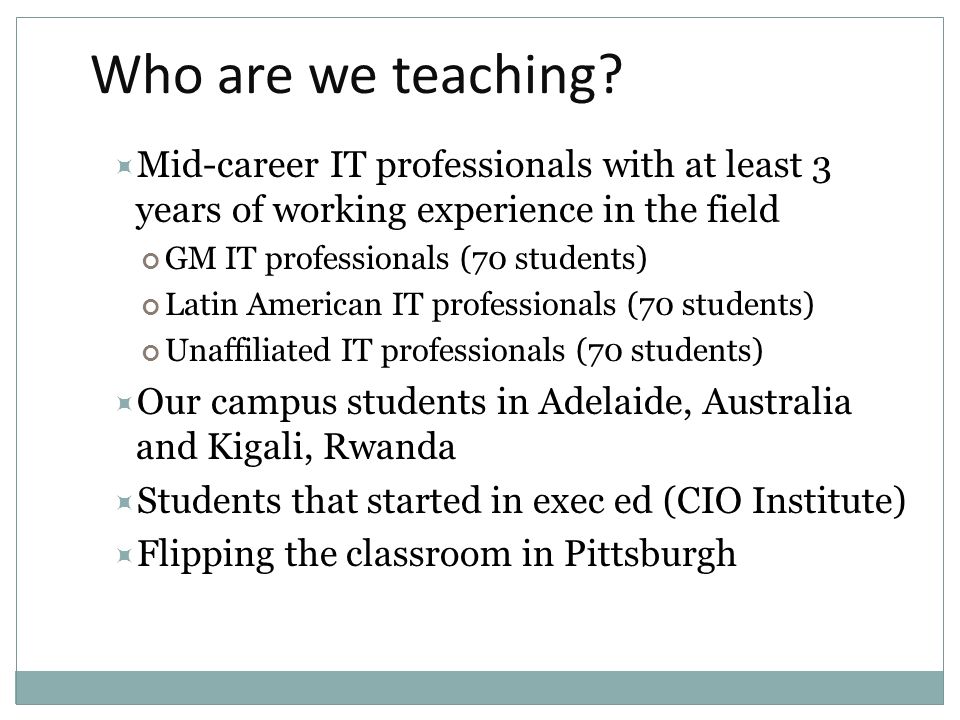 Who are we teaching?

Mid-career IT professionals with at least 3 years of working experience in the field

GM IT professionals (70 students)

Latin American IT professionals (70 students)

Unaffiliated IT professionals (70 students)

Our campus students in Adelaide, Australia and Kigali, Rwanda

Students that started in exec ed (CIO Institute)

Flipping the classroom in Pittsburgh